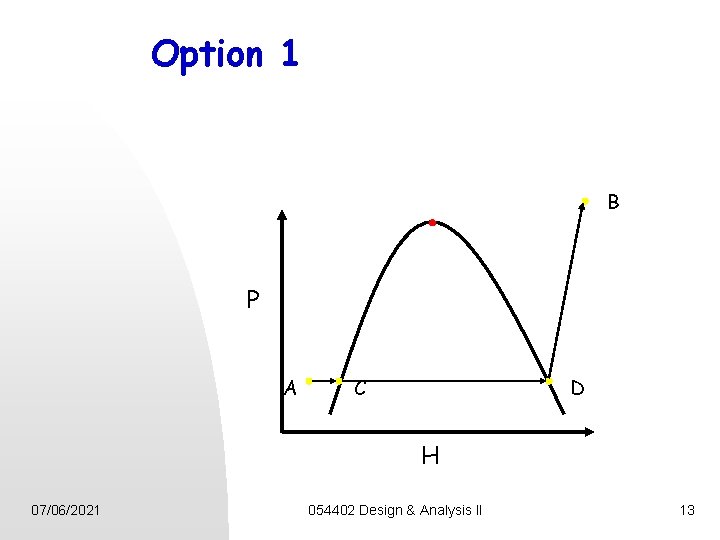 Option 1

B

P

A C D

H

07/06/2021 054402 Design & Analysis II 13